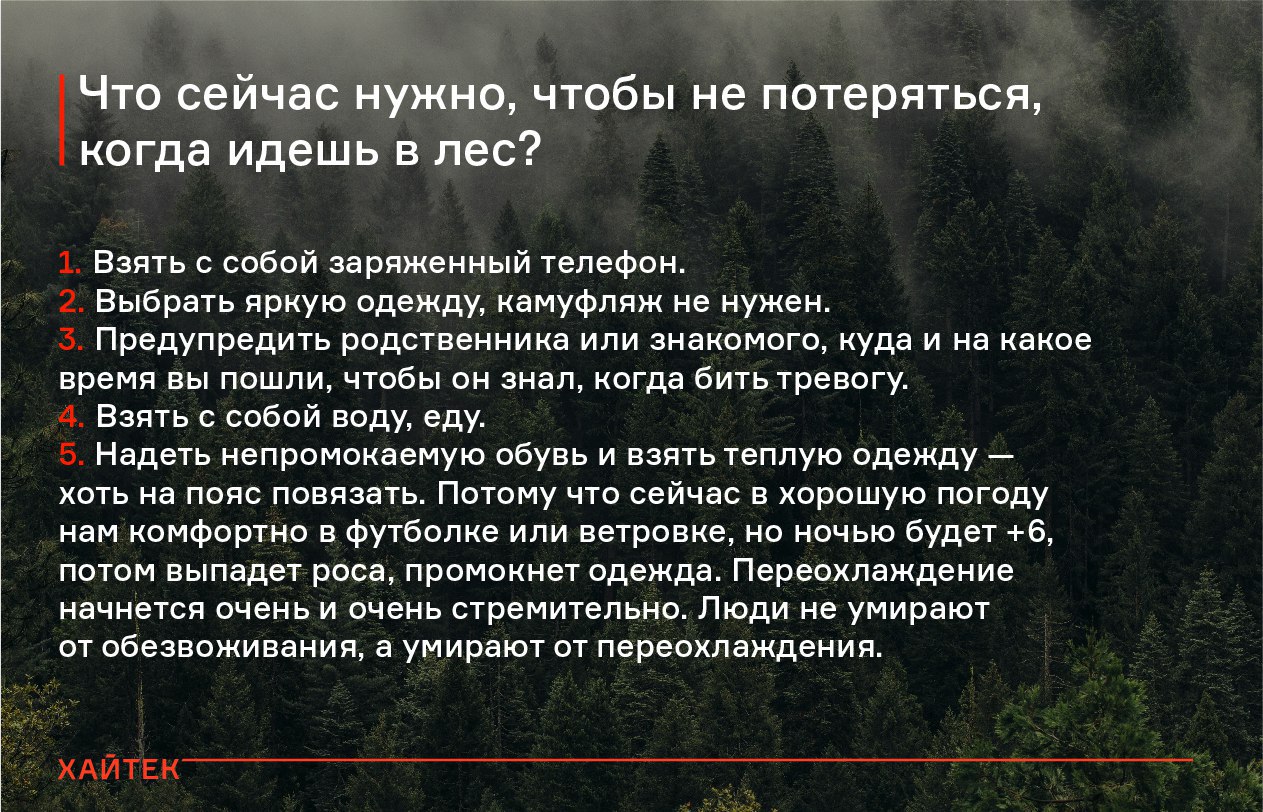 Что сейчас нужно, чтобы не потеряться, когда идешь в лес?

1. Взять с собой заряженный телефон.
2. Выбрать яркую одежду, камуфляж не нужен.
3. Предупредить родственника или знакомого, куда и на какое время вы пошли, чтобы он знал, когда бить тревогу.
4. Взять с собой воду, еду.
5. Надеть непромокаемую обувь и взять теплую одежду — хоть на пояс повязать. Потому что сейчас в хорошую погоду нам комфортно в футболке или ветровке, но ночью будет +6, потом выпадет роса, промокнет одежда. Переохлаждение начнется очень и очень стремительно. Люди не умирают от обезвоживания, а умирают от переохлаждения.

ХАЙТЕК